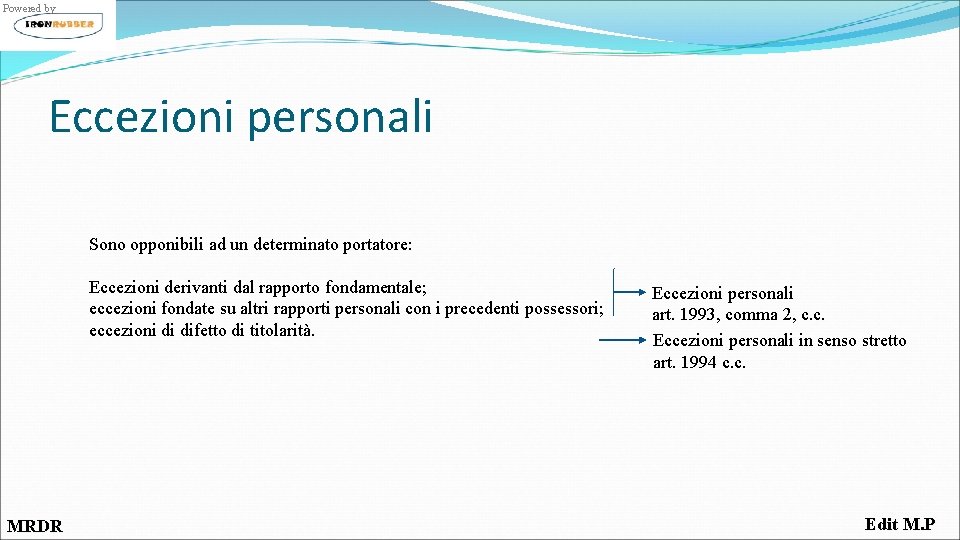 Powered by
IRONRUBBER

Eccezioni personali

Sono opponibili ad un determinato portatore:

Eccezioni derivanti dal rapporto fondamentale;
eccezioni fondate su altri rapporti personali con i precedenti possessori;
eccezioni di difetto di titolarità.

Eccezioni personali
art. 1993, comma 2, c.c.

Eccezioni personali in senso stretto
art. 1994 c.c.

MRDR

Edit M.P